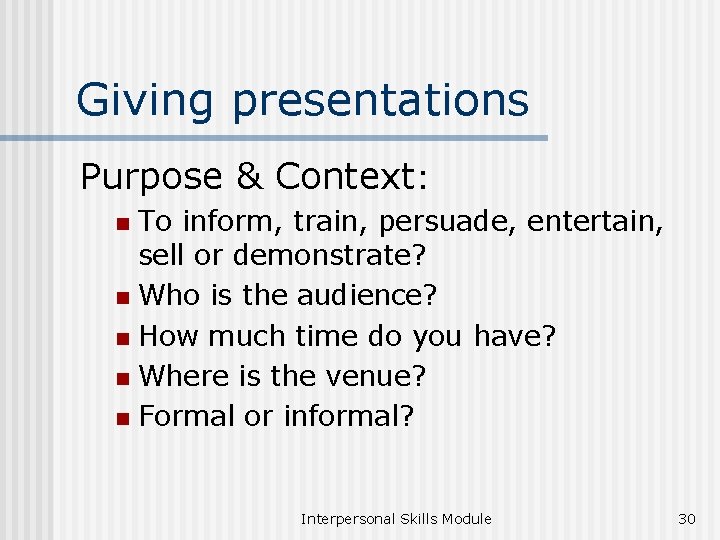 Giving presentations

Purpose & Context:

- To inform, train, persuade, entertain, sell or demonstrate?
- Who is the audience?
- How much time do you have?
- Where is the venue?
- Formal or informal?

Interpersonal Skills Module

30